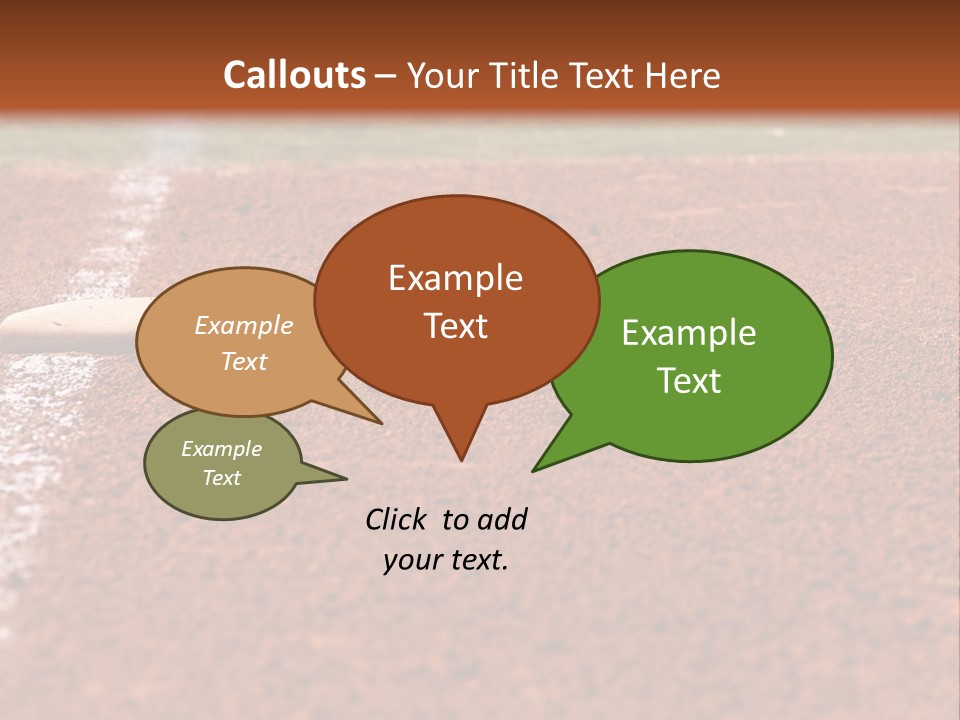 Callouts – Your Title Text Here

Example Text

Example Text

Example Text

Example Text

Click to add your text.